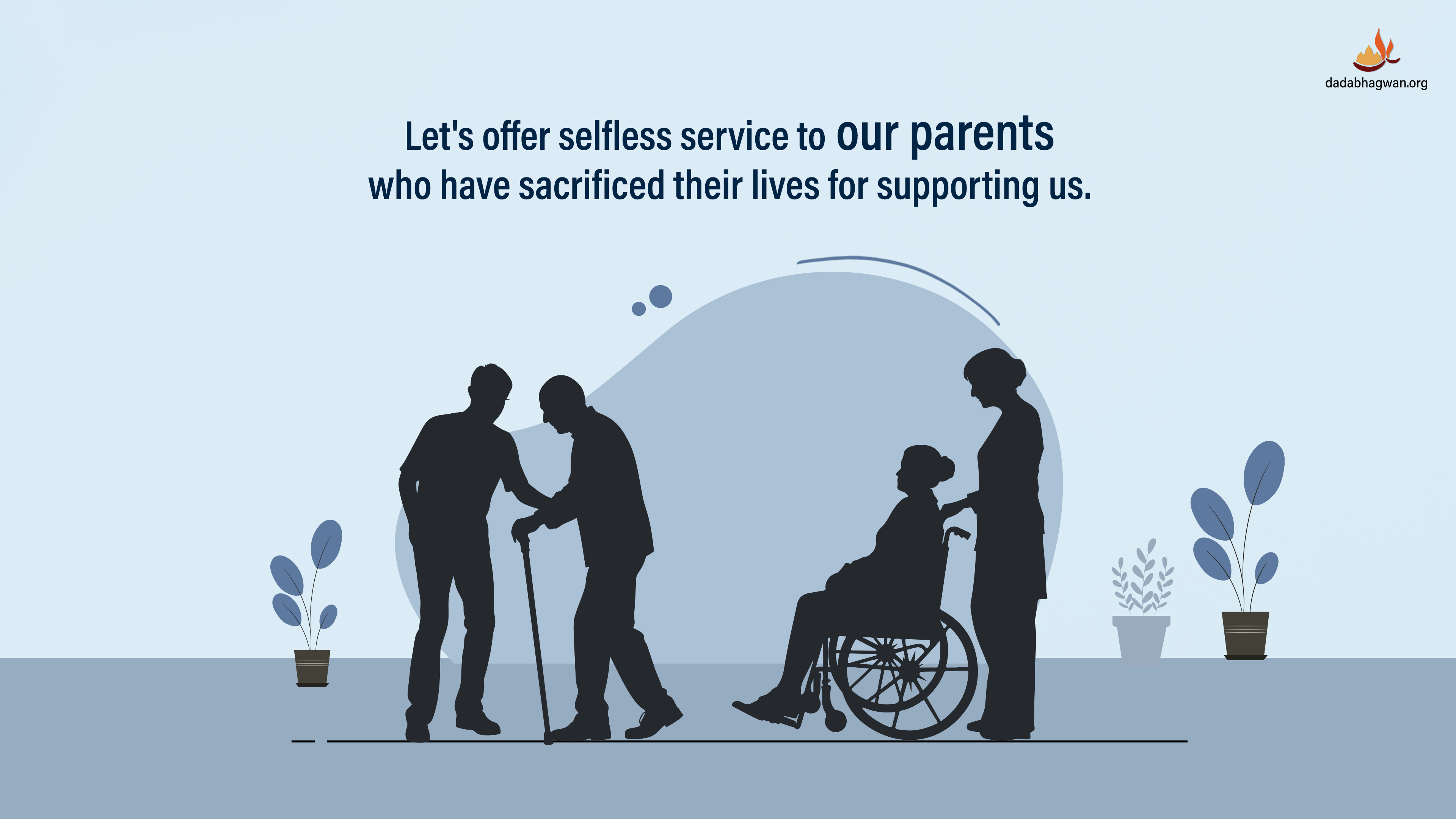 dadabhagwan.org

Let's offer selfless service to our parents who have sacrificed their lives for supporting us.